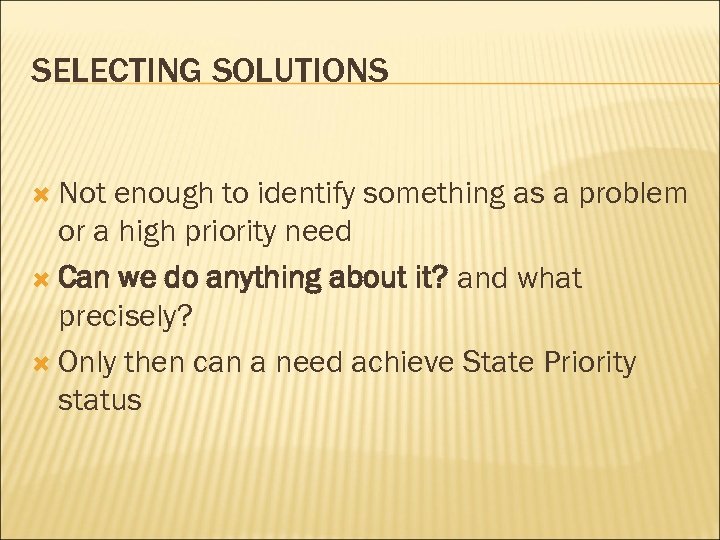 SELECTING SOLUTIONS

Not enough to identify something as a problem or a high priority need

Can we do anything about it? and what precisely?

Only then can a need achieve State Priority status